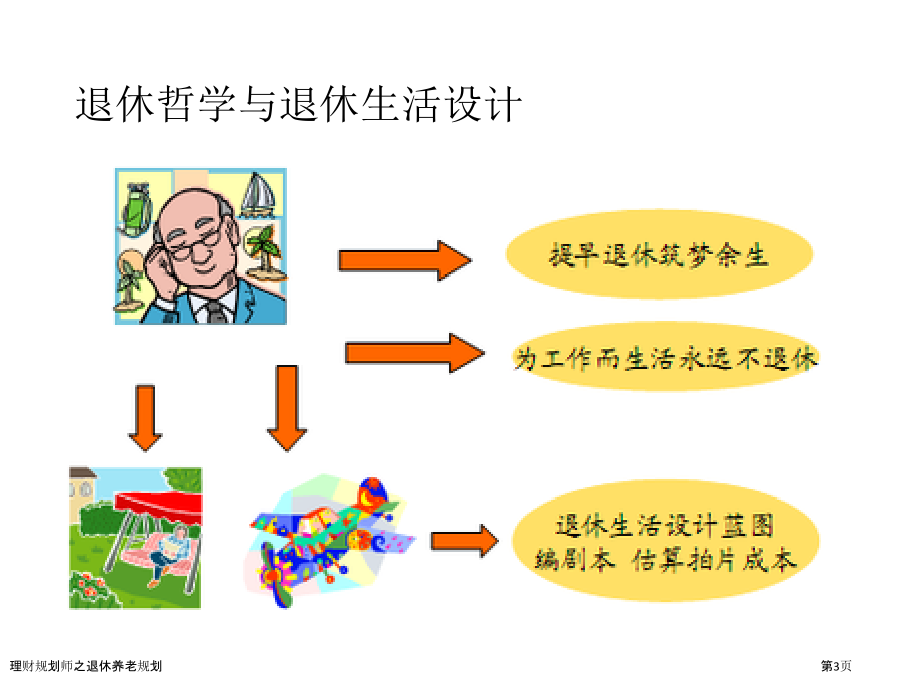 退休哲学与退休生活设计

提早退休筑梦余生

为工作而生活永远不退休

退休生活设计蓝图
编剧本 估算拍片成本

理财规划师之退休养老规划

第3页